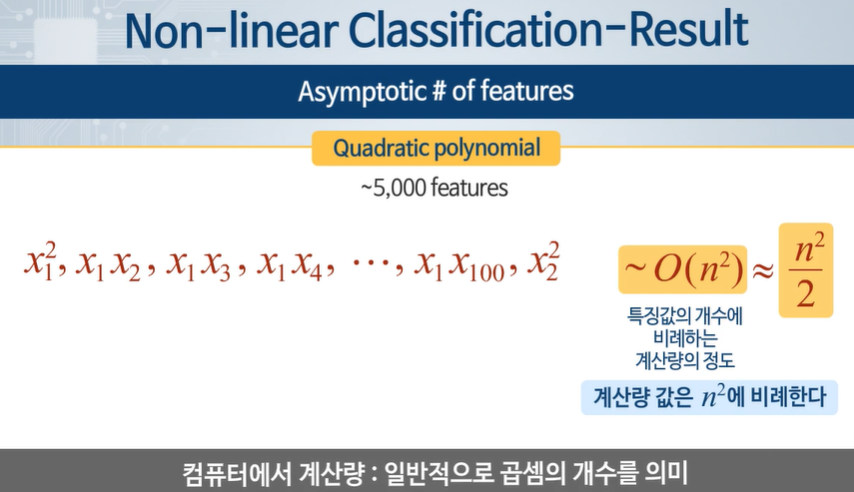 Non-linear Classification-Result

Asymptotic # of features

Quadratic polynomial

~5,000 features

$x_1^2, x_1x_2, x_1x_3, x_1x_4, \cdots, x_1x_{100}, x_2^2$

$\sim O(n^2) \approx \frac{n^2}{2}$

특징값의 개수에 비례하는 계산량의 정도

계산량 값은 $n^2$에 비례한다

컴퓨터에서 계산량 : 일반적으로 곱셈의 개수를 의미